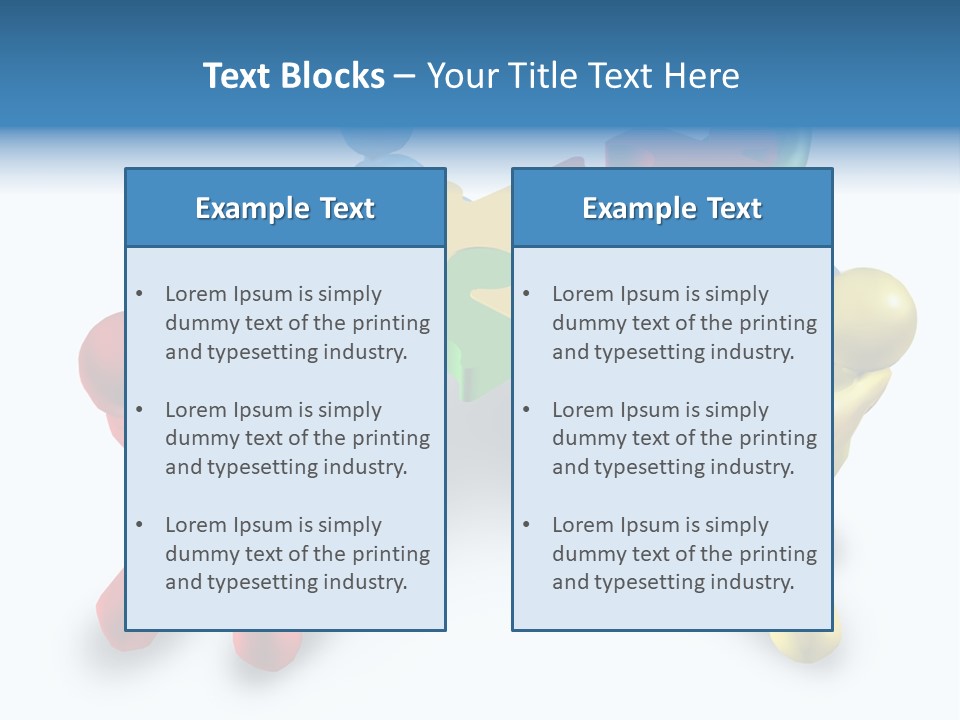 Text Blocks – Your Title Text Here

Example Text

• Lorem Ipsum is simply dummy text of the printing and typesetting industry.

• Lorem Ipsum is simply dummy text of the printing and typesetting industry.

• Lorem Ipsum is simply dummy text of the printing and typesetting industry.

Example Text

• Lorem Ipsum is simply dummy text of the printing and typesetting industry.

• Lorem Ipsum is simply dummy text of the printing and typesetting industry.

• Lorem Ipsum is simply dummy text of the printing and typesetting industry.